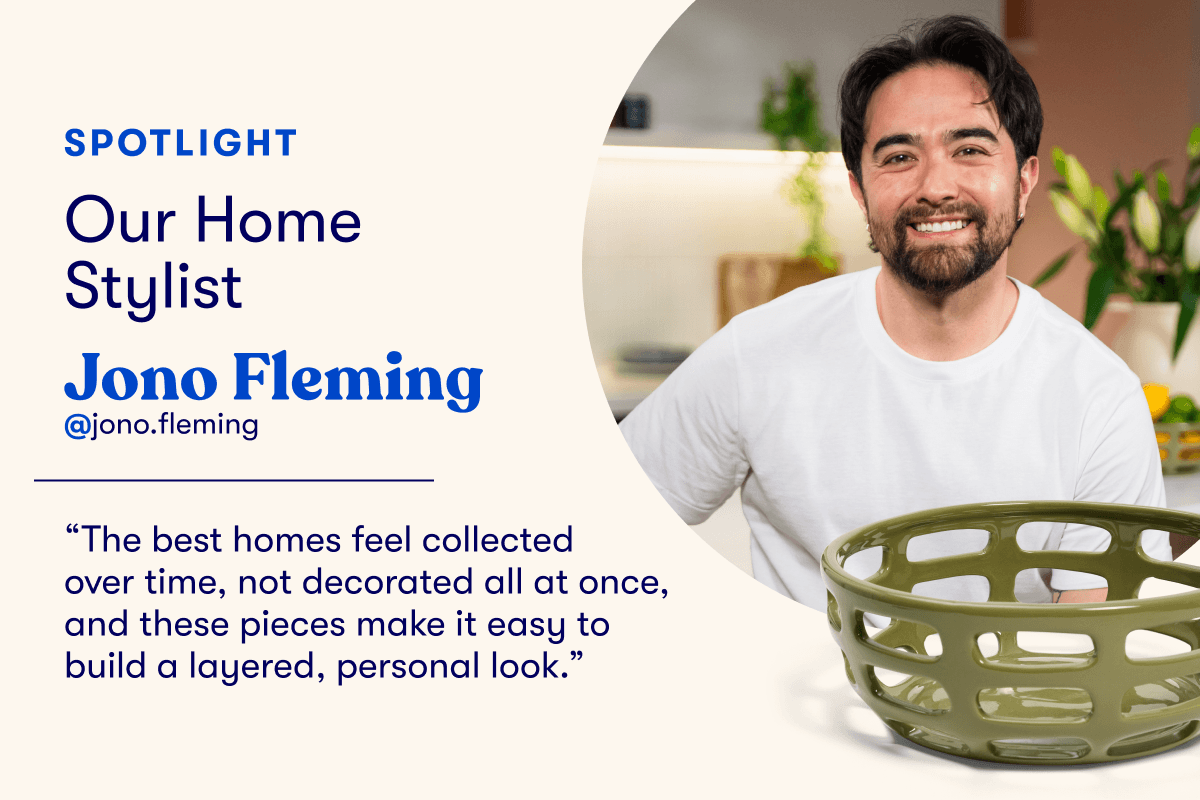 SPOTLIGHT

Our Home Stylist

Jono Fleming
@jono.fleming

“The best homes feel collected over time, not decorated all at once, and these pieces make it easy to build a layered, personal look.”